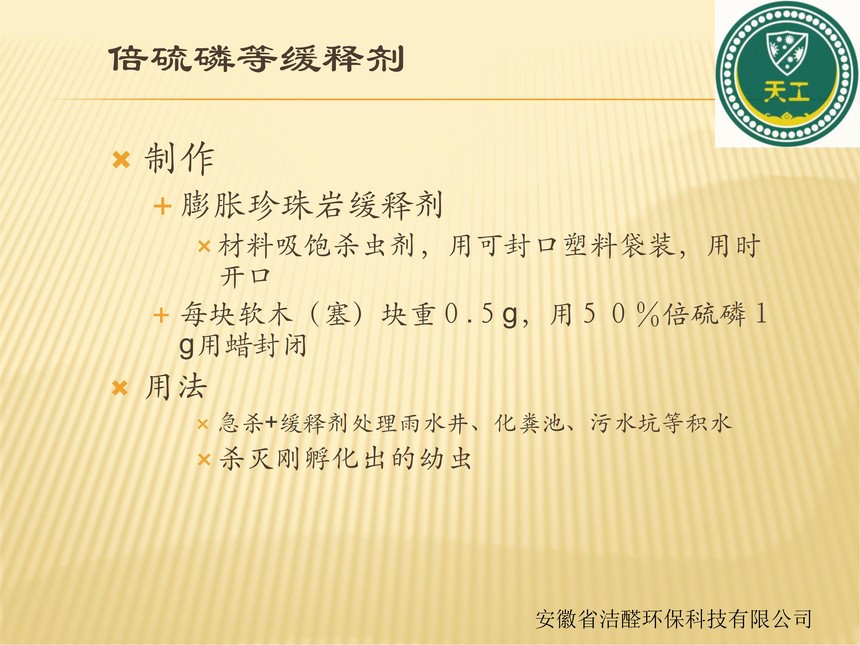 倍硫磷等缓释剂

天工

制作

膨胀珍珠岩缓释剂

材料吸饱杀虫剂，用可封口塑料袋装，用时开口

每块软木（塞）块重０.５g，用５０％倍硫磷１g用蜡封闭

用法

急杀+缓释剂处理雨水井、化粪池、污水坑等积水

杀灭刚孵化出的幼虫

安徽省洁醛环保科技有限公司